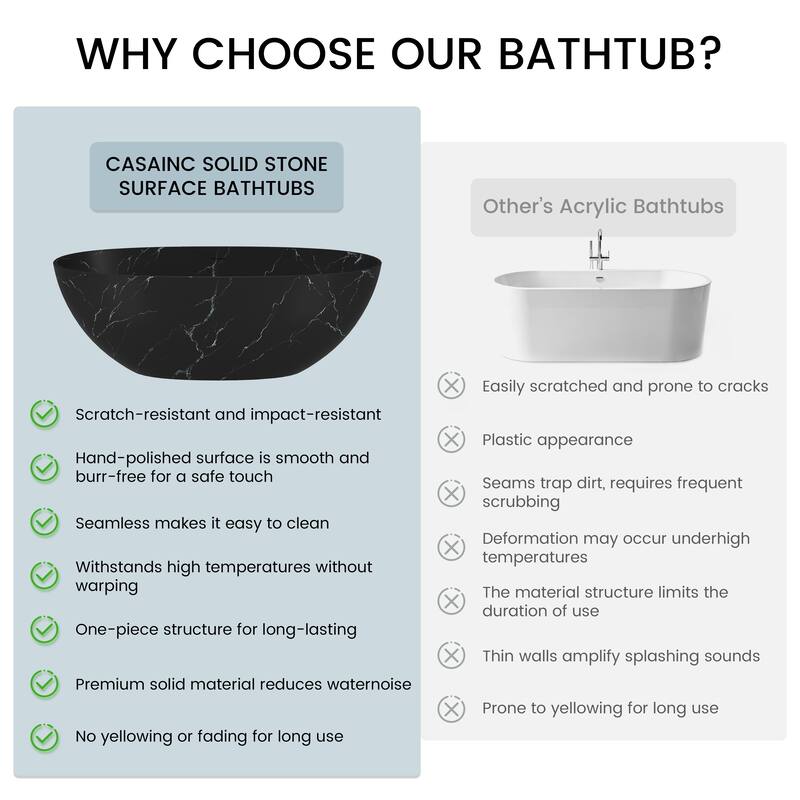 WHY CHOOSE OUR BATHTUB?

CASAINC SOLID STONE SURFACE BATHTUBS

Scratch-resistant and impact-resistant

Hand-polished surface is smooth and burr-free for a safe touch

Seamless makes it easy to clean

Withstands high temperatures without warping

One-piece structure for long-lasting

Premium solid material reduces waternoise

No yellowing or fading for long use

Other's Acrylic Bathtubs

Easily scratched and prone to cracks

Plastic appearance

Seams trap dirt, requires frequent scrubbing

Deformation may occur underhigh temperatures

The material structure limits the duration of use

Thin walls amplify splashing sounds

Prone to yellowing for long use